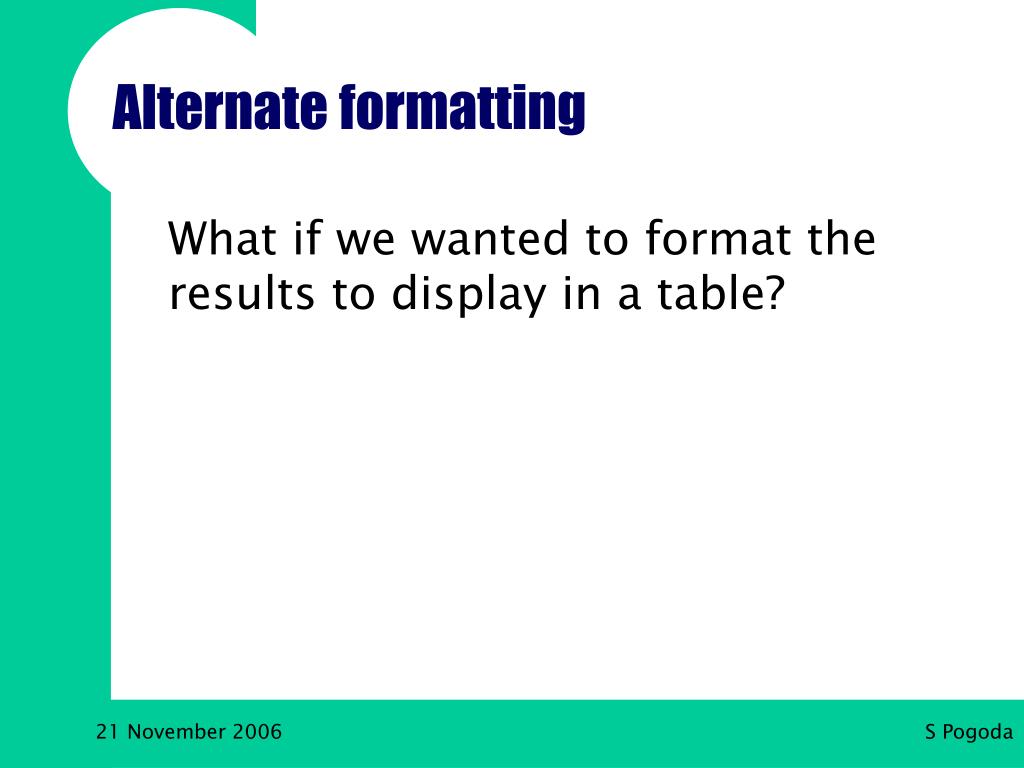 Alternate formatting

What if we wanted to format the results to display in a table?

21 November 2006

S Pogoda